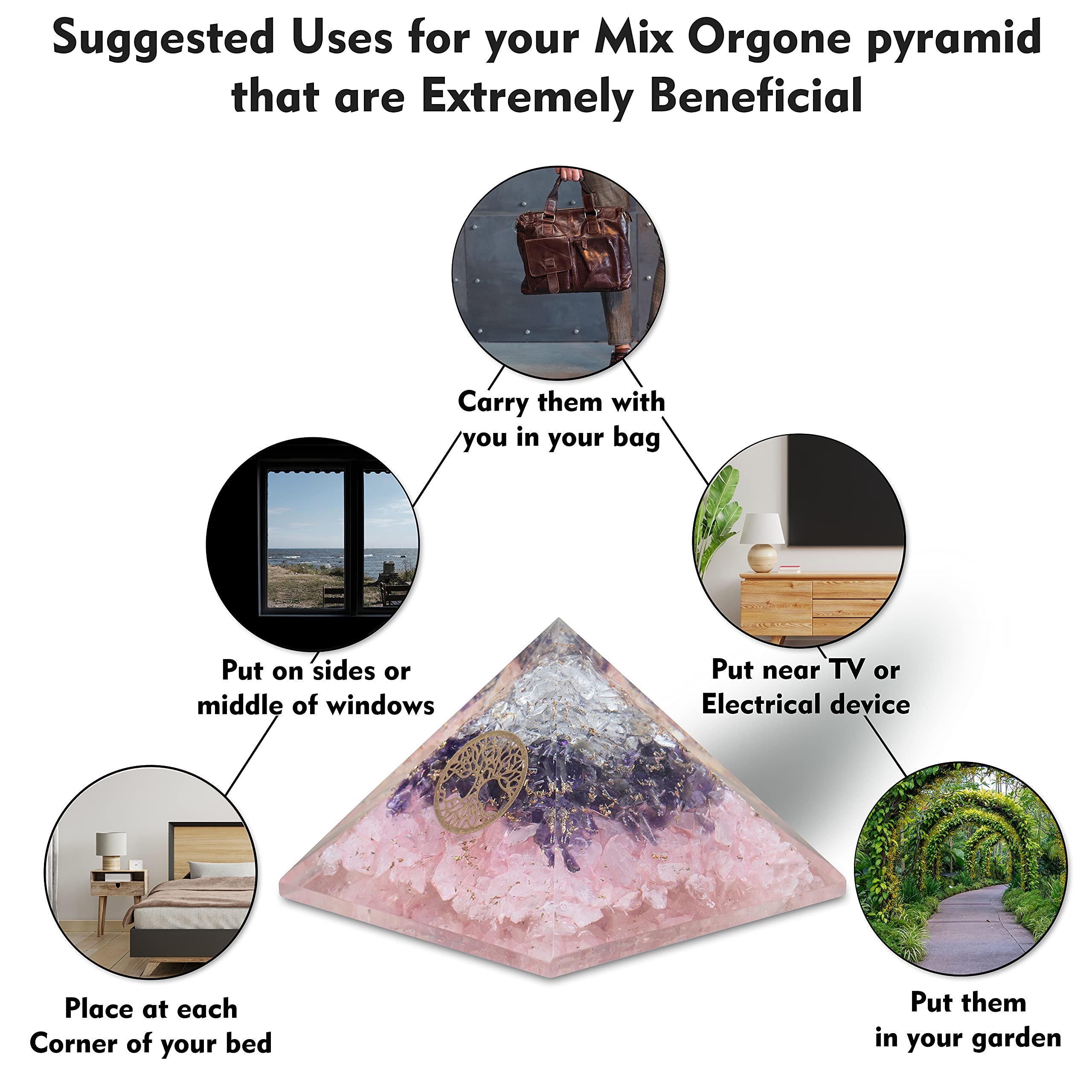 Suggested Uses for your Mix Orgone pyramid that are Extremely Beneficial

Carry them with you in your bag

Put on sides or middle of windows

Put near TV or Electrical device

Place at each Corner of your bed

Put them in your garden